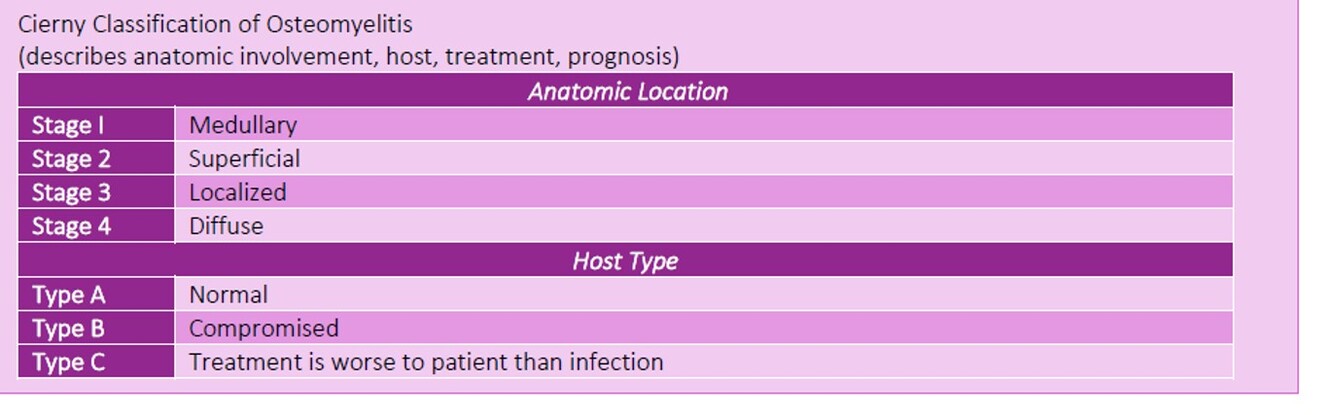 Cierny Classification of Osteomyelitis
(describes anatomic involvement, host, treatment, prognosis)

| Anatomic Location | |
|---|---|
| Stage I | Medullary |
| Stage 2 | Superficial |
| Stage 3 | Localized |
| Stage 4 | Diffuse |
| Host Type | |
| Type A | Normal |
| Type B | Compromised |
| Type C | Treatment is worse to patient than infection |